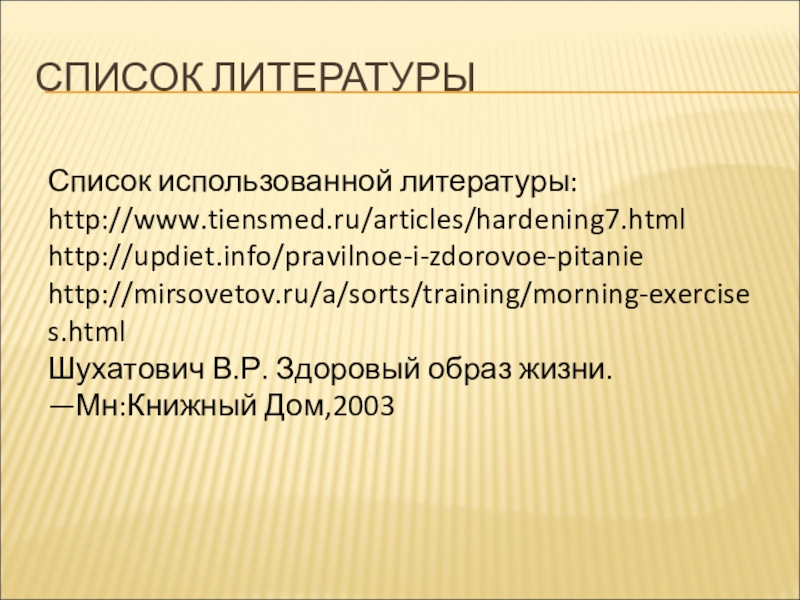 СПИСОК ЛИТЕРАТУРЫ

Список использованной литературы:
http://www.tiensmed.ru/articles/hardening7.html
http://updiet.info/pravilnoe-i-zdorovoe-pitanie
http://mirsovetov.ru/a/sorts/training/morning-exercises.html
Шухатович В.Р. Здоровый образ жизни. —Мн:Книжный Дом,2003